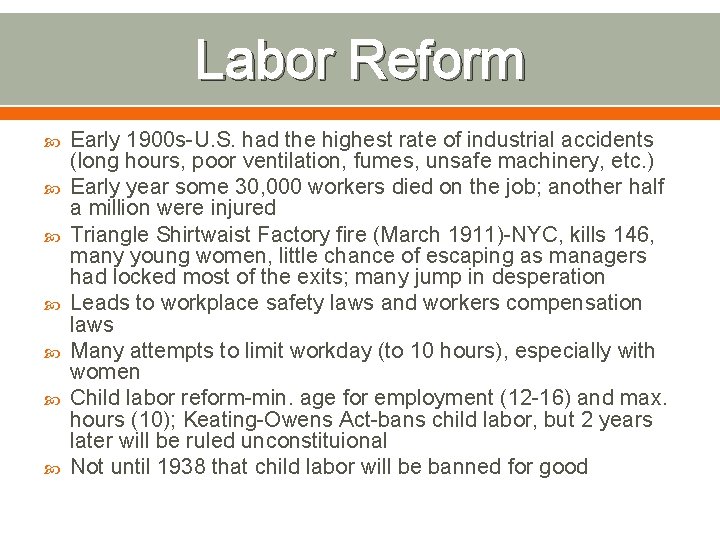 Labor Reform

Early 1900s-U.S. had the highest rate of industrial accidents (long hours, poor ventilation, fumes, unsafe machinery, etc.)

Early year some 30,000 workers died on the job; another half a million were injured

Triangle Shirtwaist Factory fire (March 1911)-NYC, kills 146, many young women, little chance of escaping as managers had locked most of the exits; many jump in desperation

Leads to workplace safety laws and workers compensation laws

Many attempts to limit workday (to 10 hours), especially with women

Child labor reform-min. age for employment (12-16) and max. hours (10); Keating-Owens Act-bans child labor, but 2 years later will be ruled unconstituional

Not until 1938 that child labor will be banned for good